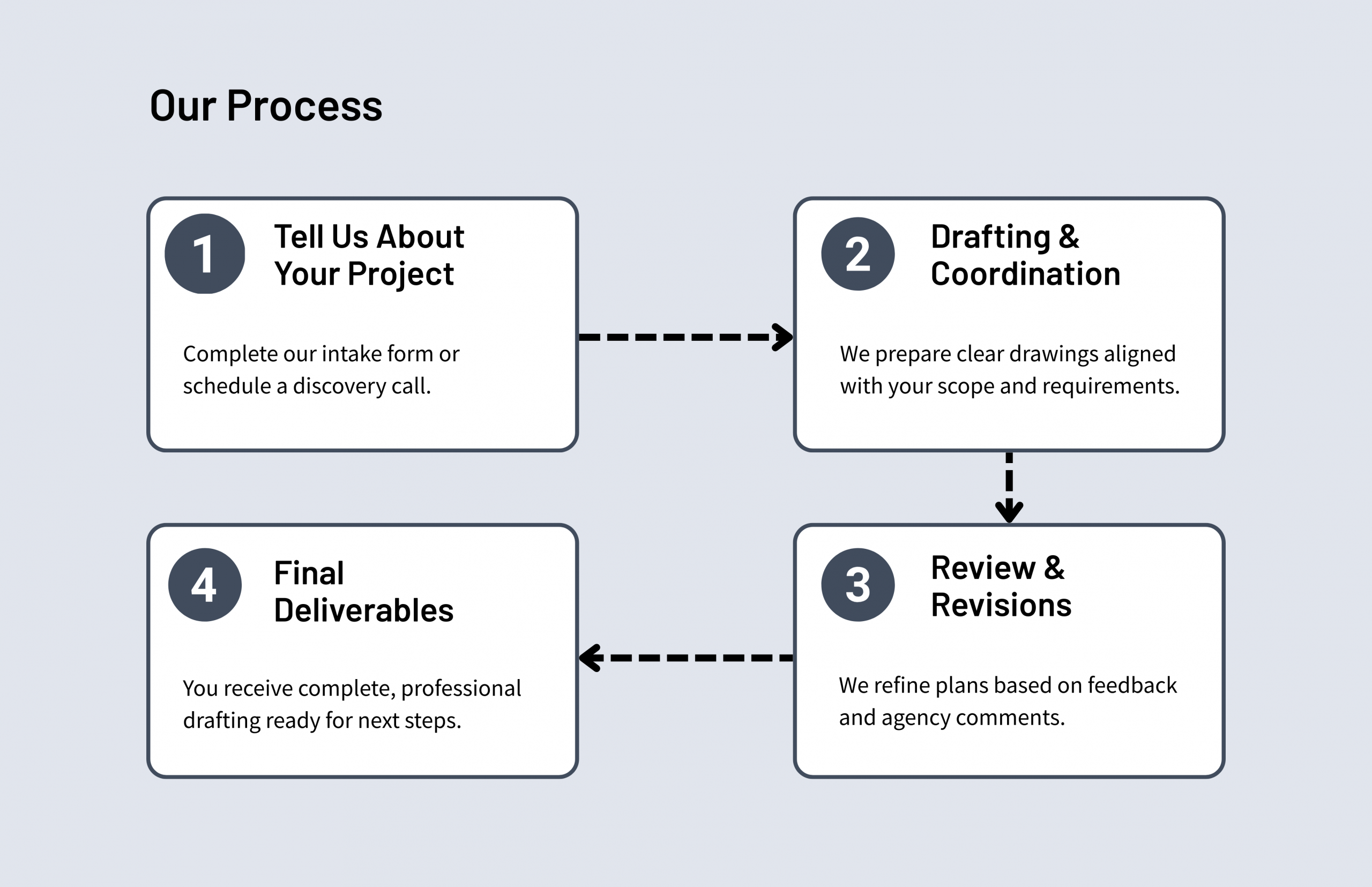 Our Process

1 Tell Us About Your Project

Complete our intake form or schedule a discovery call.

2 Drafting & Coordination

We prepare clear drawings aligned with your scope and requirements.

3 Review & Revisions

We refine plans based on feedback and agency comments.

4 Final Deliverables

You receive complete, professional drafting ready for next steps.